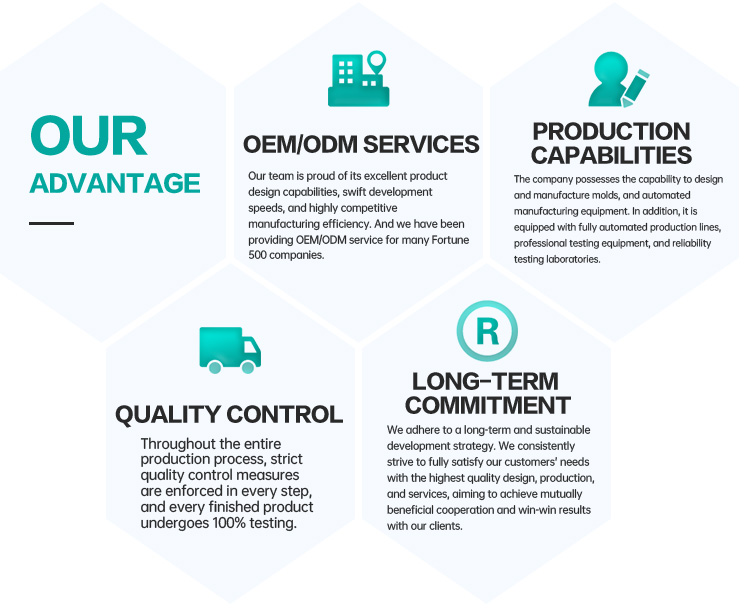 OUR
ADVANTAGE

OEM/ODM SERVICES

Our team is proud of its excellent product design capabilities, swift development speeds, and highly competitive manufacturing efficiency. And we have been providing OEM/ODM service for many Fortune 500 companies.

PRODUCTION CAPABILITIES

The company possesses the capability to design and manufacture molds, and automated manufacturing equipment. In addition, it is equipped with fully automated production lines, professional testing equipment, and reliability testing laboratories.

QUALITY CONTROL

Throughout the entire production process, strict quality control measures are enforced in every step, and every finished product undergoes 100% testing.

R

LONG-TERM COMMITMENT

We adhere to a long-term and sustainable development strategy. We consistently strive to fully satisfy our customers' needs with the highest quality design, production, and services, aiming to achieve mutually beneficial cooperation and win-win results with our clients.